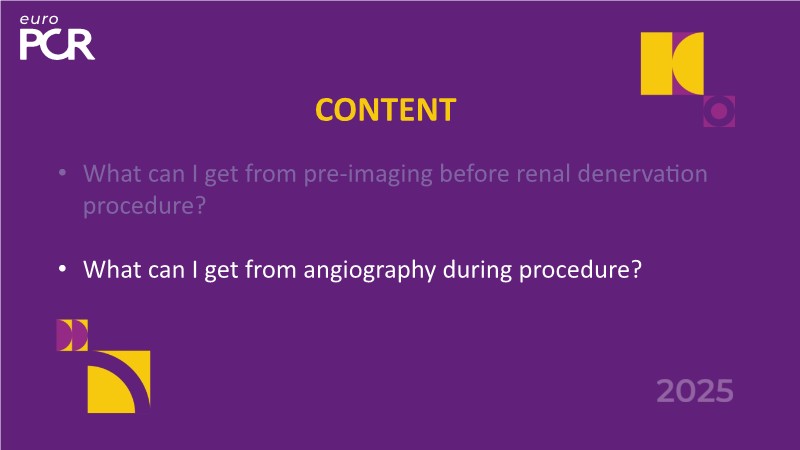 euro
PCR

CONTENT

• What can I get from pre-imaging before renal denervation procedure?

• What can I get from angiography during procedure?

2025